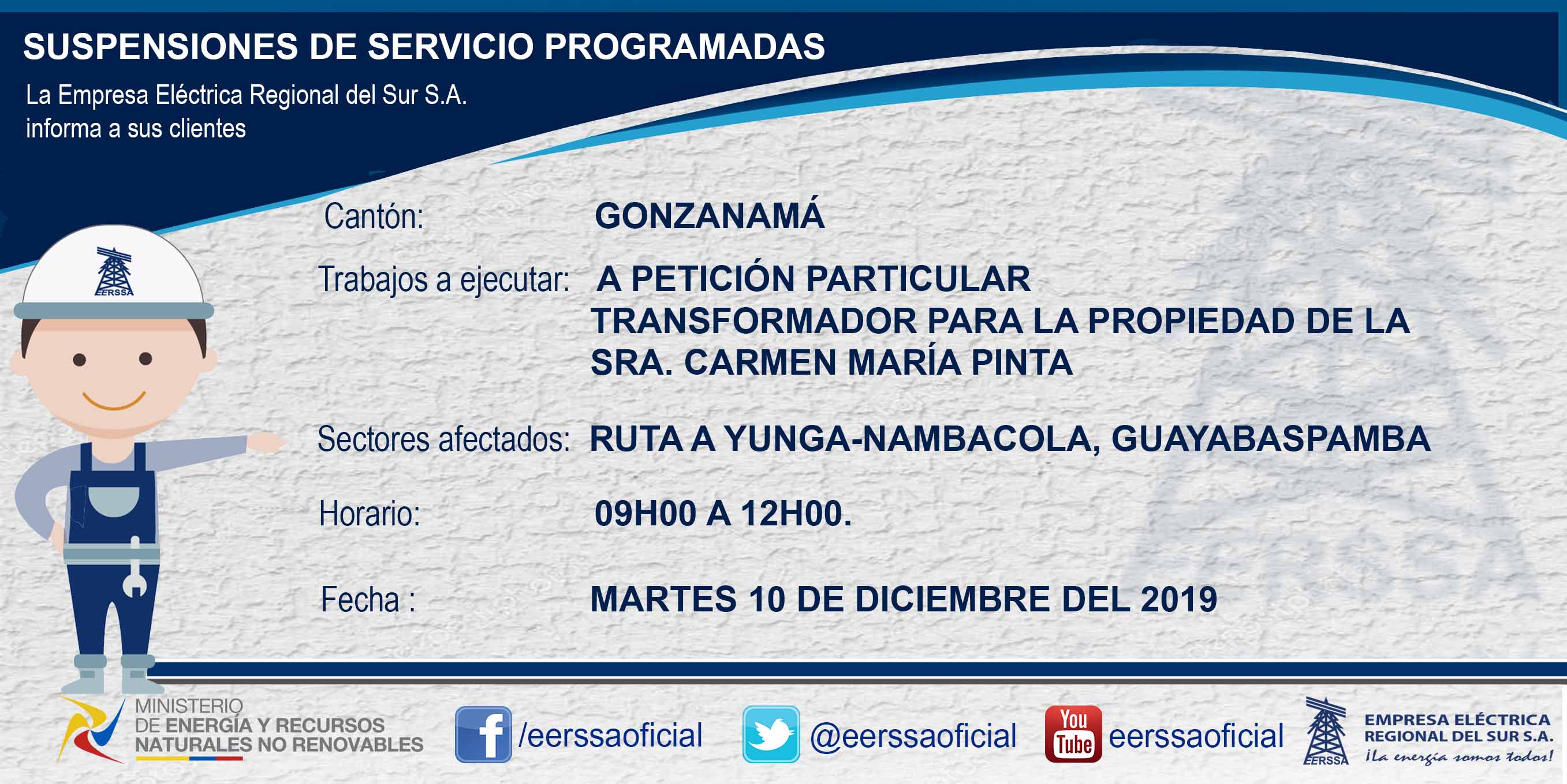 SUSPENSIONES DE SERVICIO PROGRAMADAS

La Empresa Eléctrica Regional del Sur S.A.
informa a sus clientes

EERSSA

Cantón: GONZANAMÁ

Trabajos a ejecutar: A PETICIÓN PARTICULAR
TRANSFORMADOR PARA LA PROPIEDAD DE LA SRA. CARMEN MARÍA PINTA

Sectores afectados: RUTA A YUNGA-NAMBACOLA, GUAYABASPAMBA

Horario: 09H00 A 12H00.

Fecha : MARTES 10 DE DICIEMBRE DEL 2019

MINISTERIO DE ENERGÍA Y RECURSOS NATURALES NO RENOVABLES

/eerssaoficial

@eerssaoficial

You Tube eerssaoficial

EERSSA
EMPRESA ELÉCTRICA REGIONAL DEL SUR S.A.
¡La energía somos todos!